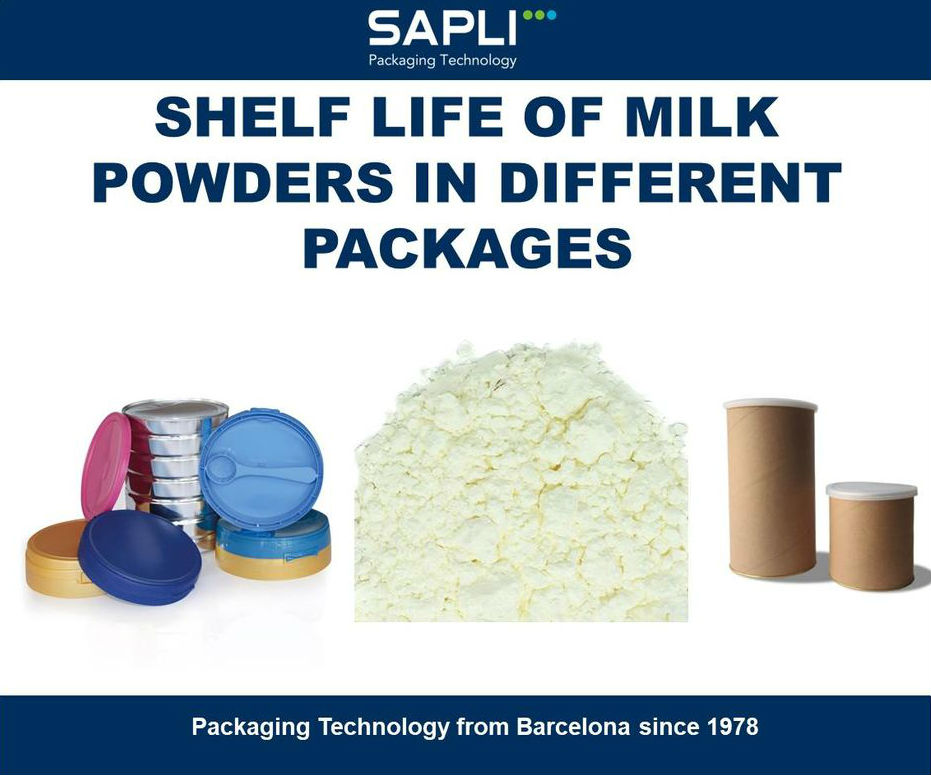 SAPLI
Packaging Technology

SHELF LIFE OF MILK POWDERS IN DIFFERENT PACKAGES

Packaging Technology from Barcelona since 1978